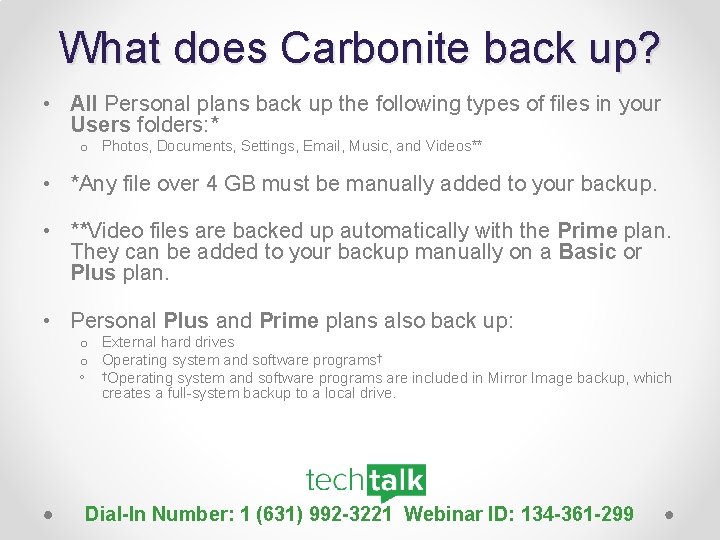 What does Carbonite back up?

• All Personal plans back up the following types of files in your Users folders:*
  o Photos, Documents, Settings, Email, Music, and Videos**

• *Any file over 4 GB must be manually added to your backup.

• **Video files are backed up automatically with the Prime plan. They can be added to your backup manually on a Basic or Plus plan.

• Personal Plus and Prime plans also back up:
  o External hard drives
  o Operating system and software programs†
  ◦ †Operating system and software programs are included in Mirror Image backup, which creates a full-system backup to a local drive.

techtalk

Dial-In Number: 1 (631) 992-3221 Webinar ID: 134-361-299